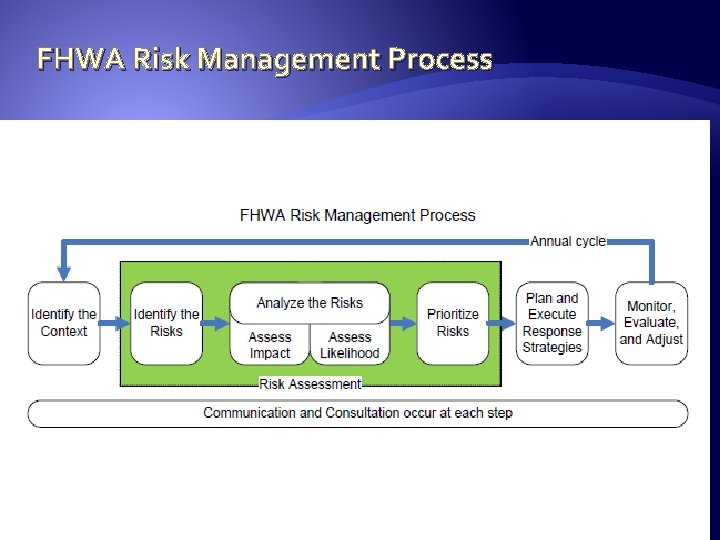 FHWA Risk Management Process

FHWA Risk Management Process

Annual cycle

Identify the Context

Identify the Risks

Analyze the Risks

Assess Impact

Assess Likelihood

Prioritize Risks

Plan and Execute Response Strategies

Monitor, Evaluate, and Adjust

Risk Assessment

Communication and Consultation occur at each step